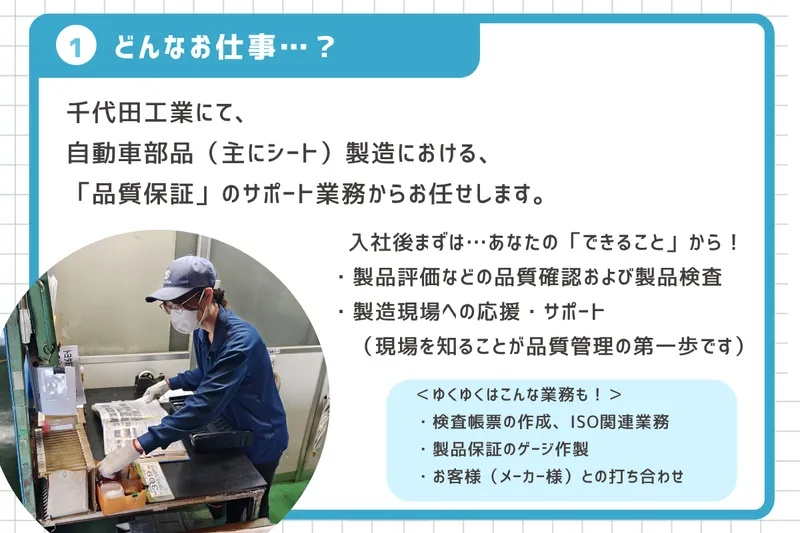 1 どんなお仕事…？

千代田工業にて、
自動車部品（主にシート）製造における、
「品質保証」のサポート業務からお任せします。

入社後まずは…あなたの「できること」から！
・製品評価などの品質確認および製品検査
・製造現場への応援・サポート
（現場を知ることが品質管理の第一歩です）

＜ゆくゆくはこんな業務も！＞
・検査帳票の作成、ISO関連業務
・製品保証のゲージ作製
・お客様（メーカー様）との打ち合わせ